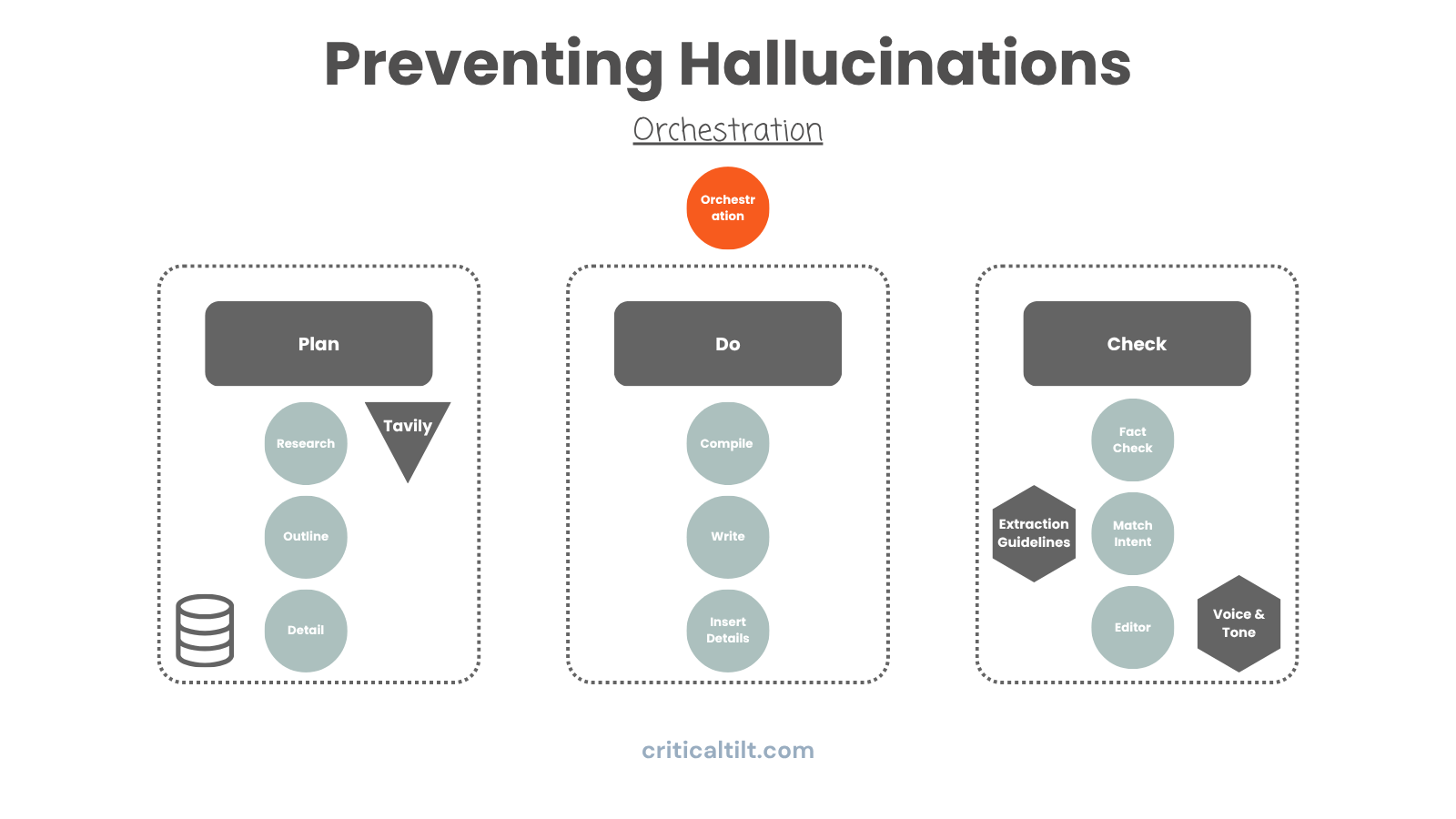 Preventing Hallucinations

Orchestration

Orchestr ation

Plan

Research

Tavily

Outline

Detail

Do

Compile

Write

Insert Details

Check

Fact Check

Extraction Guidelines

Match Intent

Editor

Voice & Tone

criticaltilt.com